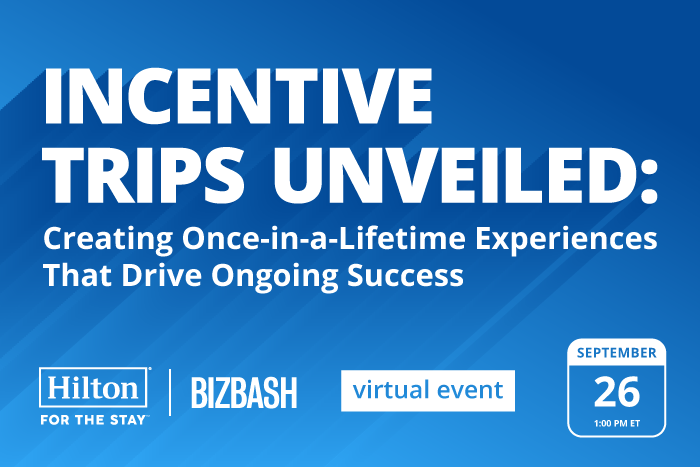 INCENTIVE TRIPS UNVEILED:

Creating Once-in-a-Lifetime Experiences That Drive Ongoing Success

Hilton
FOR THE STAY™

BIZBASH

virtual event

SEPTEMBER
26
1:00 PM ET